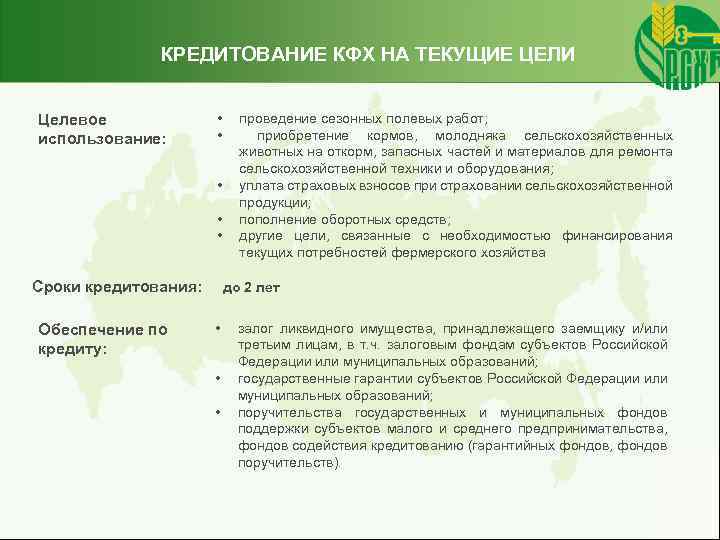 КРЕДИТОВАНИЕ КФХ НА ТЕКУЩИЕ ЦЕЛИ

РСХБ

Целевое использование:

• проведение сезонных полевых работ;
• приобретение кормов, молодняка сельскохозяйственных животных на откорм, запасных частей и материалов для ремонта сельскохозяйственной техники и оборудования;
• уплата страховых взносов при страховании сельскохозяйственной продукции;
• пополнение оборотных средств;
• другие цели, связанные с необходимостью финансирования текущих потребностей фермерского хозяйства

Сроки кредитования: до 2 лет

Обеспечение по кредиту:

• залог ликвидного имущества, принадлежащего заемщику и/или третьим лицам, в т.ч. залоговым фондам субъектов Российской Федерации или муниципальных образований;
• государственные гарантии субъектов Российской Федерации или муниципальных образований;
• поручительства государственных и муниципальных фондов поддержки субъектов малого и среднего предпринимательства, фондов содействия кредитованию (гарантийных фондов, фондов поручительств).